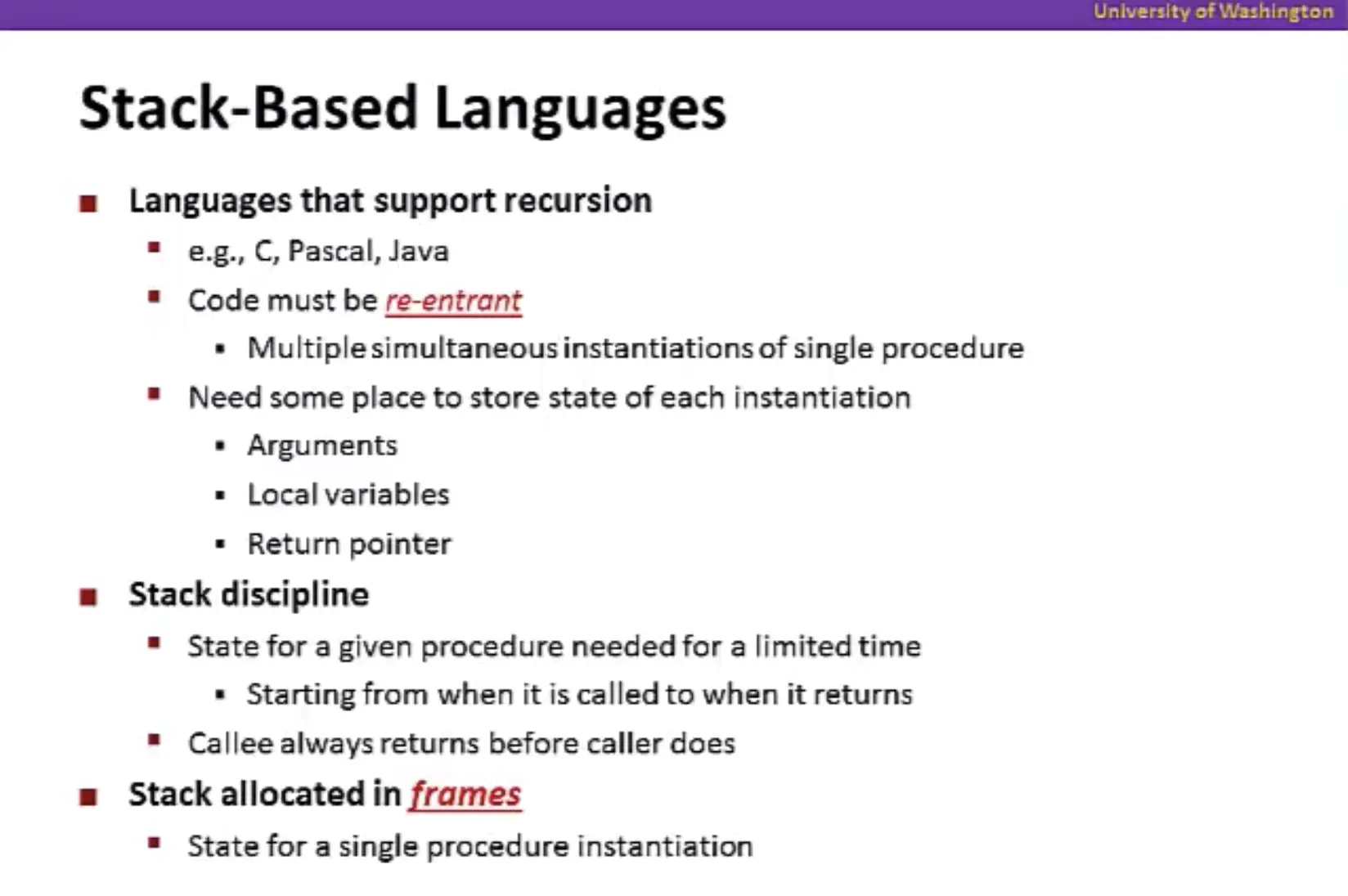 University of Washington

Stack-Based Languages

- Languages that support recursion
  - e.g., C, Pascal, Java
  - Code must be re-entrant
    - Multiple simultaneous instantiations of single procedure
  - Need some place to store state of each instantiation
    - Arguments
    - Local variables
    - Return pointer
- Stack discipline
  - State for a given procedure needed for a limited time
    - Starting from when it is called to when it returns
  - Callee always returns before caller does
- Stack allocated in frames
  - State for a single procedure instantiation